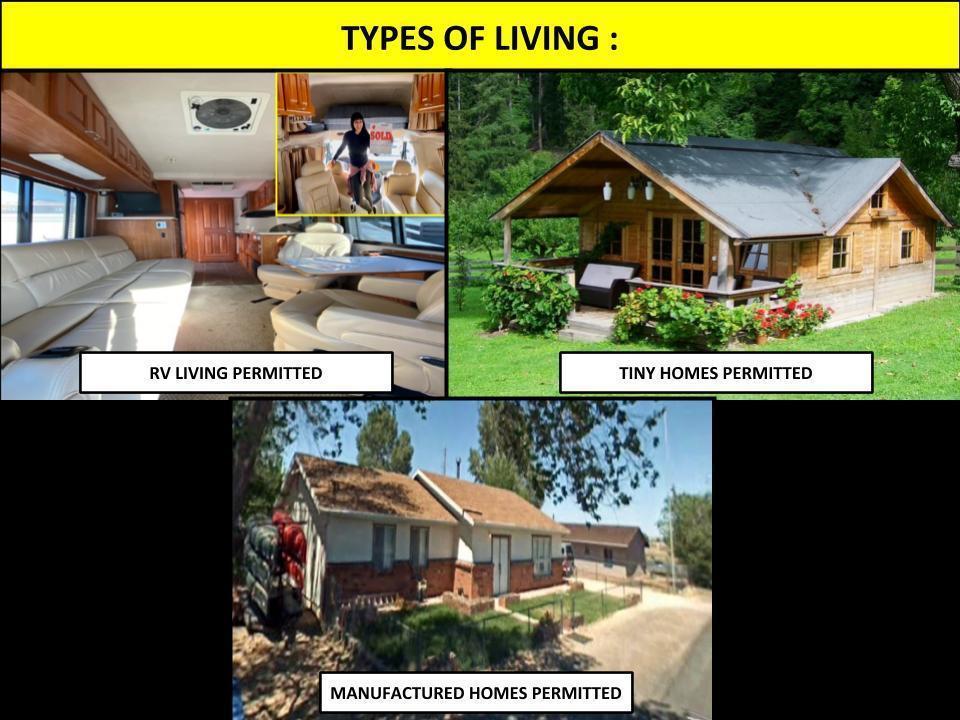 TYPES OF LIVING :

SOLD

RV LIVING PERMITTED

TINY HOMES PERMITTED

MANUFACTURED HOMES PERMITTED